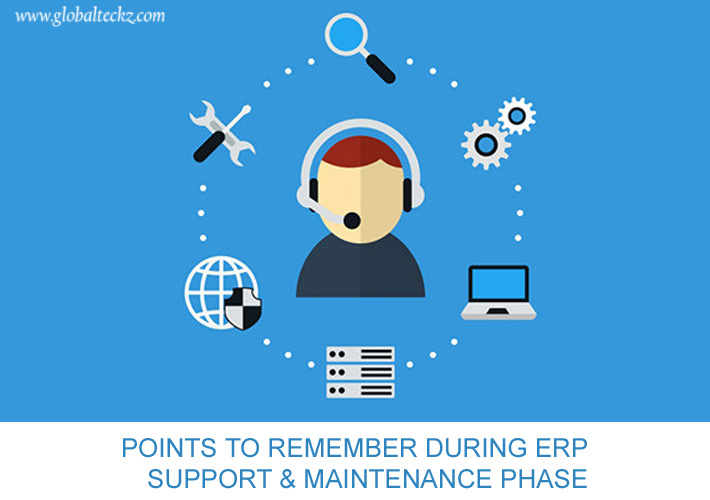 www.globalteckz.com

POINTS TO REMEMBER DURING ERP SUPPORT & MAINTENANCE PHASE